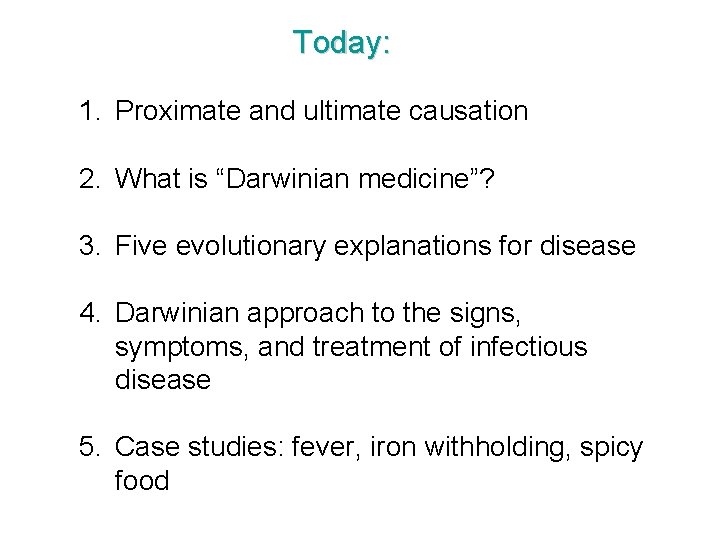 Today:

1. Proximate and ultimate causation

2. What is “Darwinian medicine”?

3. Five evolutionary explanations for disease

4. Darwinian approach to the signs, symptoms, and treatment of infectious disease

5. Case studies: fever, iron withholding, spicy food